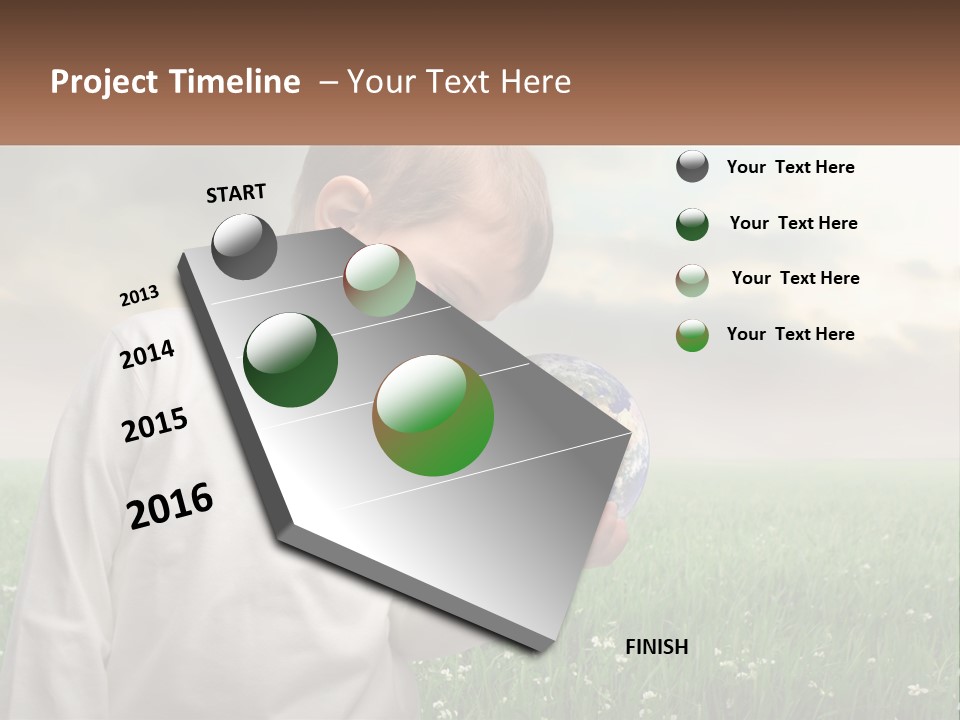 Project Timeline – Your Text Here

START

2013

2014

2015

2016

FINISH

Your Text Here

Your Text Here

Your Text Here

Your Text Here